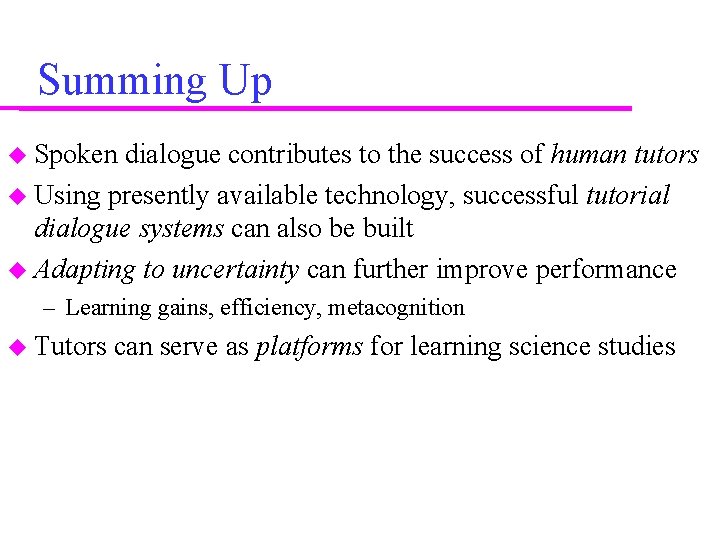 Summing Up

◆ Spoken dialogue contributes to the success of human tutors

◆ Using presently available technology, successful tutorial dialogue systems can also be built

◆ Adapting to uncertainty can further improve performance

– Learning gains, efficiency, metacognition

◆ Tutors can serve as platforms for learning science studies